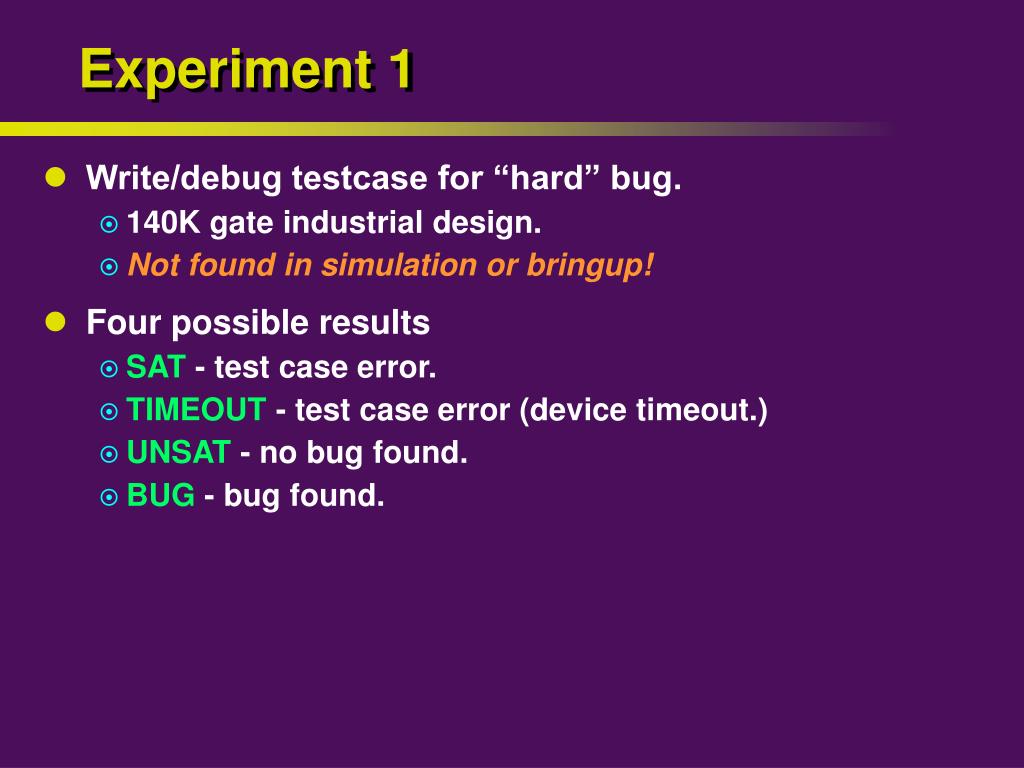 Experiment 1

Write/debug testcase for “hard” bug.
140K gate industrial design.
Not found in simulation or bringup!

Four possible results
SAT - test case error.
TIMEOUT - test case error (device timeout.)
UNSAT - no bug found.
BUG - bug found.